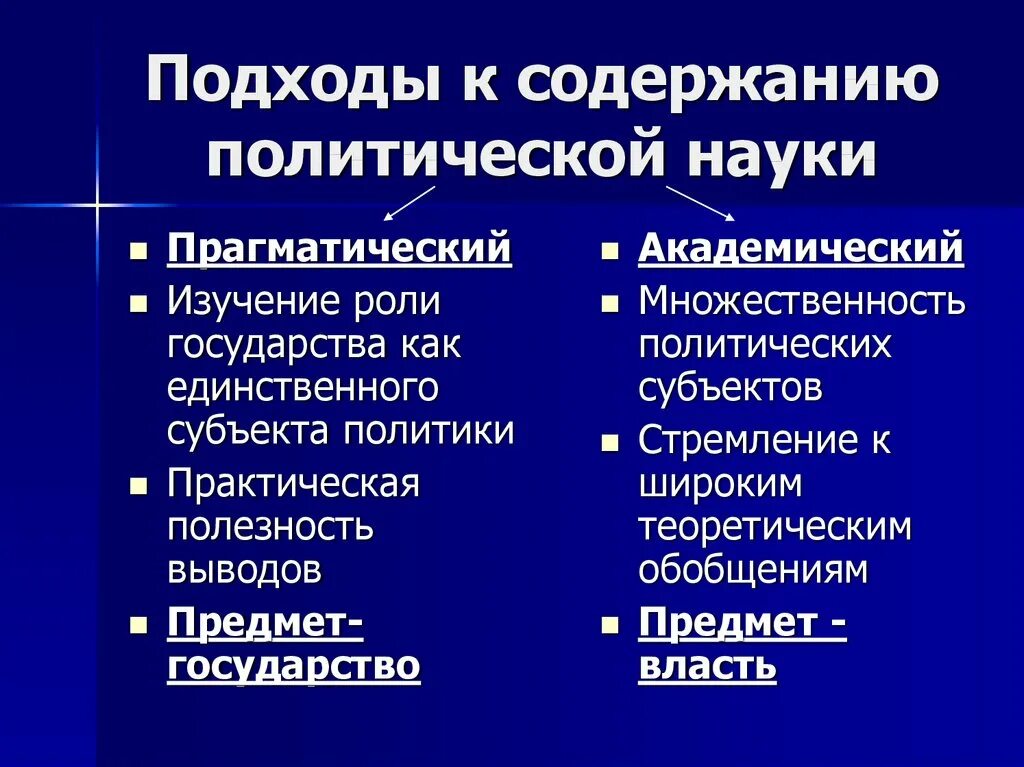 Подходы к содержанию политической науки

- Прагматический
- Изучение роли государства как единственного субъекта политики
- Практическая полезность выводов
- Предмет-государство

- Академический
- Множественность политических субъектов
- Стремление к широким теоретическим обобщениям
- Предмет - власть